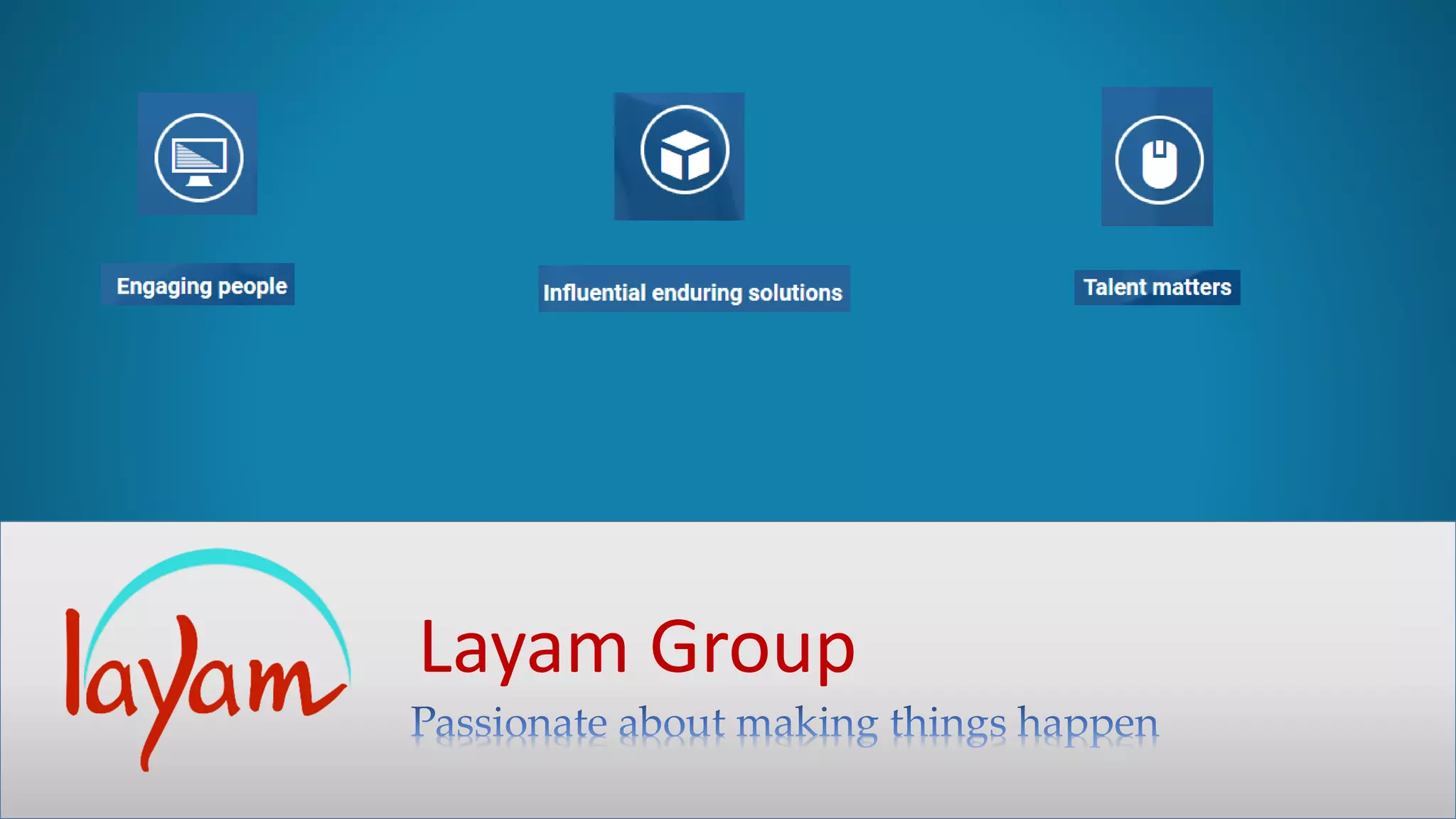 Engaging people

Influential enduring solutions

Talent matters

layam

Layam Group

Passionate about making things happen